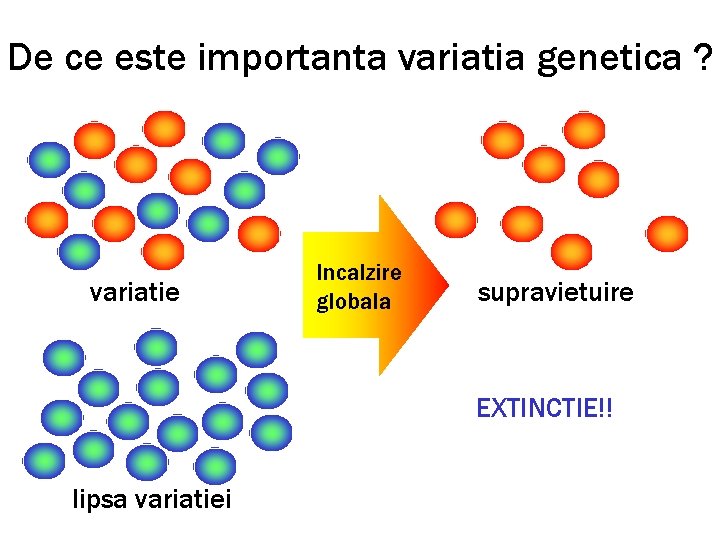 De ce este importanta variatia genetica ?

variatie

Incalzire globala

supravietuire

lipsa variatiei

EXTINCTIE!!